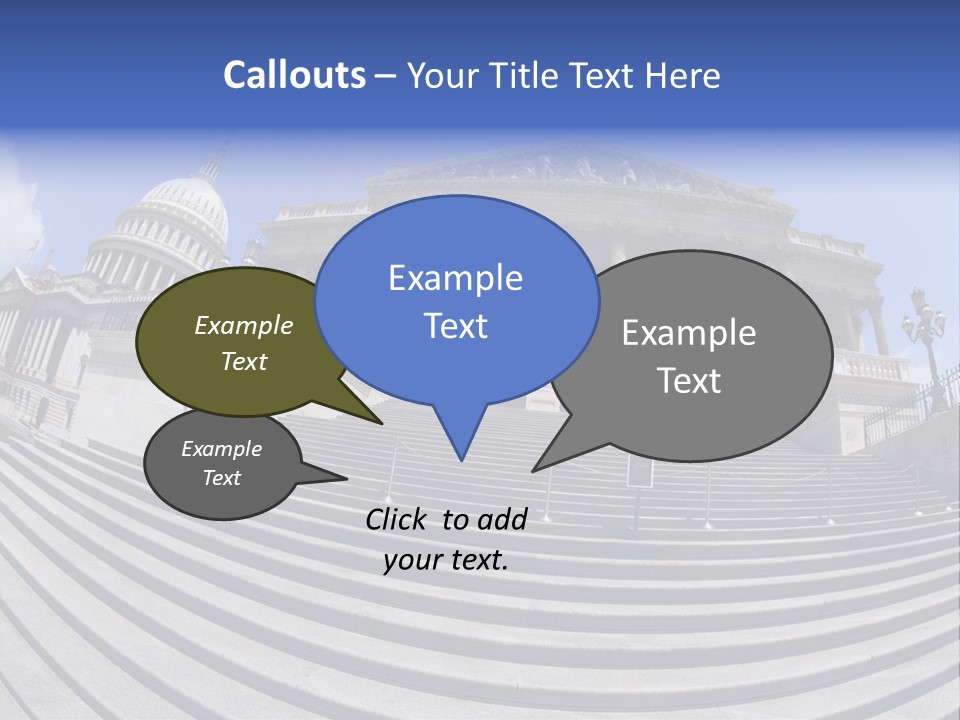 Callouts – Your Title Text Here

Example Text

Example Text

Example Text

Example Text

Click to add your text.